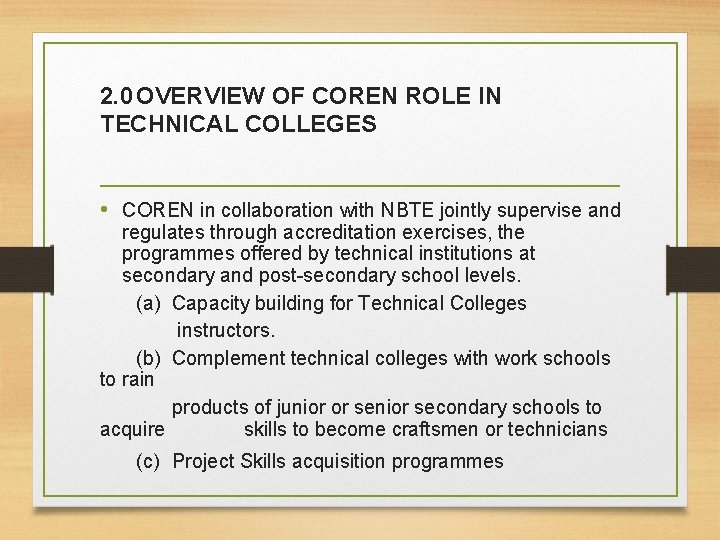 2.0 OVERVIEW OF COREN ROLE IN TECHNICAL COLLEGES

• COREN in collaboration with NBTE jointly supervise and regulates through accreditation exercises, the programmes offered by technical institutions at secondary and post-secondary school levels.

(a) Capacity building for Technical Colleges instructors.

(b) Complement technical colleges with work schools to rain products of junior or senior secondary schools to acquire skills to become craftsmen or technicians

(c) Project Skills acquisition programmes